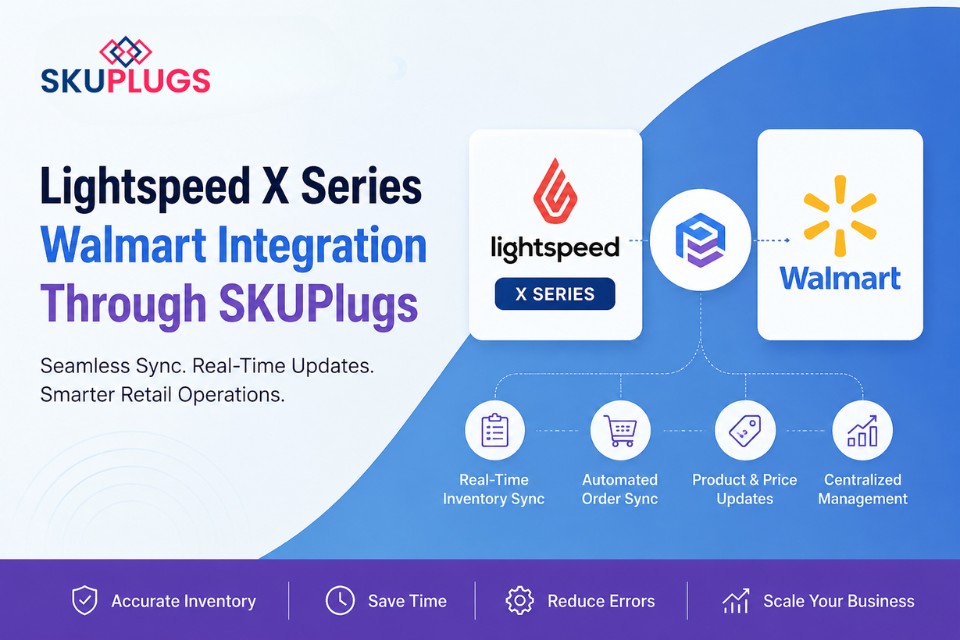 SKUPLUGS

Lightspeed X Series
Walmart Integration
Through SKUPlugs

Seamless Sync. Real-Time Updates.
Smarter Retail Operations.

lightspeed
X SERIES

Walmart

Real-Time Inventory Sync
Automated Order Sync
Product & Price Updates
Centralized Management

Accurate Inventory
Save Time
Reduce Errors
Scale Your Business